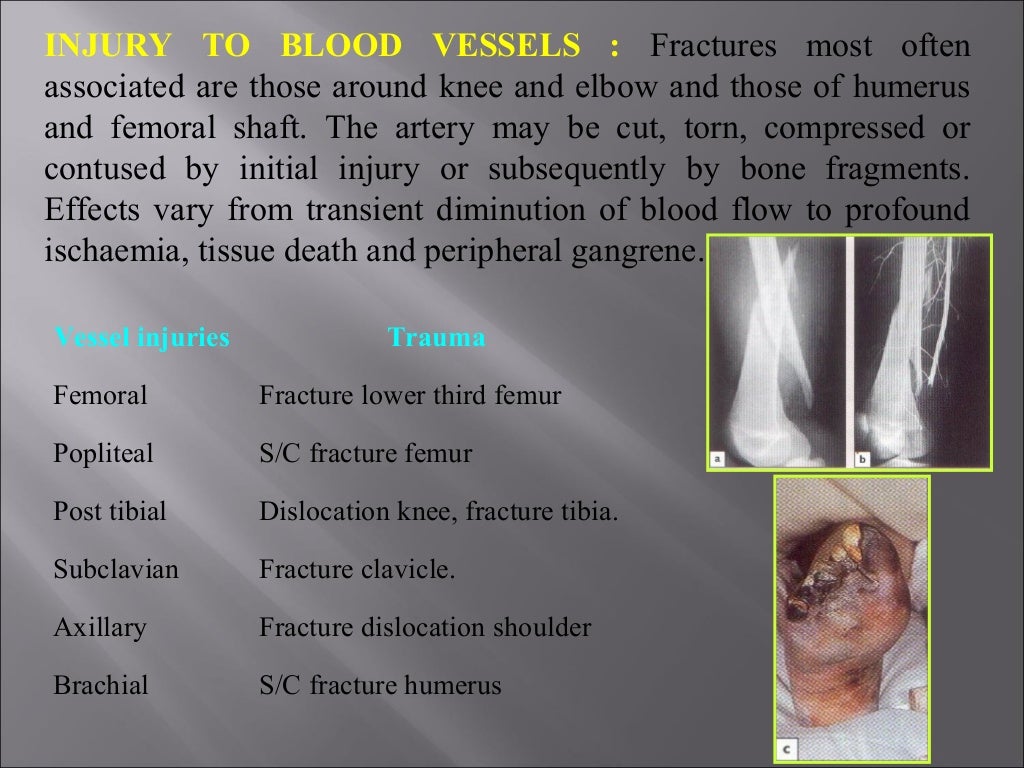 INJURY TO BLOOD VESSELS : Fractures most often associated are those around knee and elbow and those of humerus and femoral shaft. The artery may be cut, torn, compressed or contused by initial injury or subsequently by bone fragments. Effects vary from transient diminution of blood flow to profound ischaemia, tissue death and peripheral gangrene.

| Vessel injuries | Trauma |
|---|---|
| Femoral | Fracture lower third femur |
| Popliteal | S/C fracture femur |
| Post tibial | Dislocation knee, fracture tibia. |
| Subclavian | Fracture clavicle. |
| Axillary | Fracture dislocation shoulder |
| Brachial | S/C fracture humerus |

a

b

c